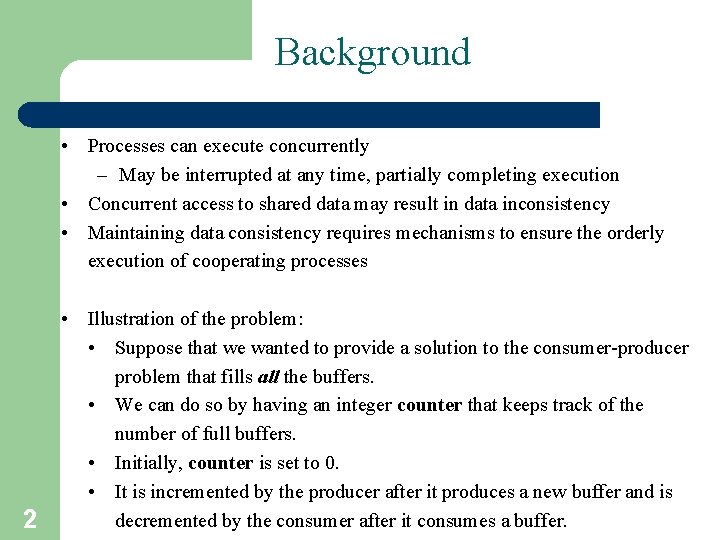 Background

• Processes can execute concurrently
– May be interrupted at any time, partially completing execution
• Concurrent access to shared data may result in data inconsistency
• Maintaining data consistency requires mechanisms to ensure the orderly execution of cooperating processes

• Illustration of the problem:
• Suppose that we wanted to provide a solution to the consumer-producer problem that fills all the buffers.
• We can do so by having an integer counter that keeps track of the number of full buffers.
• Initially, counter is set to 0.
• It is incremented by the producer after it produces a new buffer and is decremented by the consumer after it consumes a buffer.

2